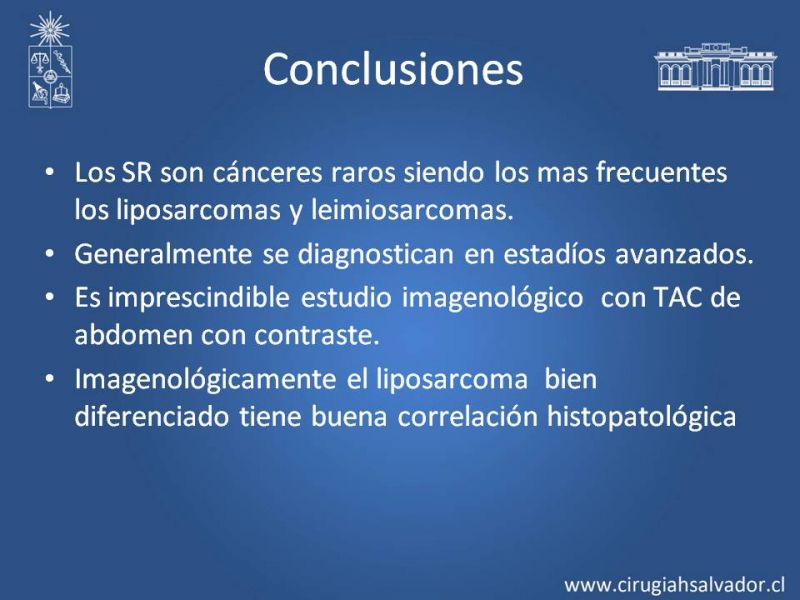 Conclusiones

• Los SR son cánceres raros siendo los mas frecuentes los liposarcomas y leimiosarcomas.
• Generalmente se diagnostican en estadíos avanzados.
• Es imprescindible estudio imagenológico con TAC de abdomen con contraste.
• Imagenológicamente el liposarcoma bien diferenciado tiene buena correlación histopatológica

www.cirugiahsalvador.cl